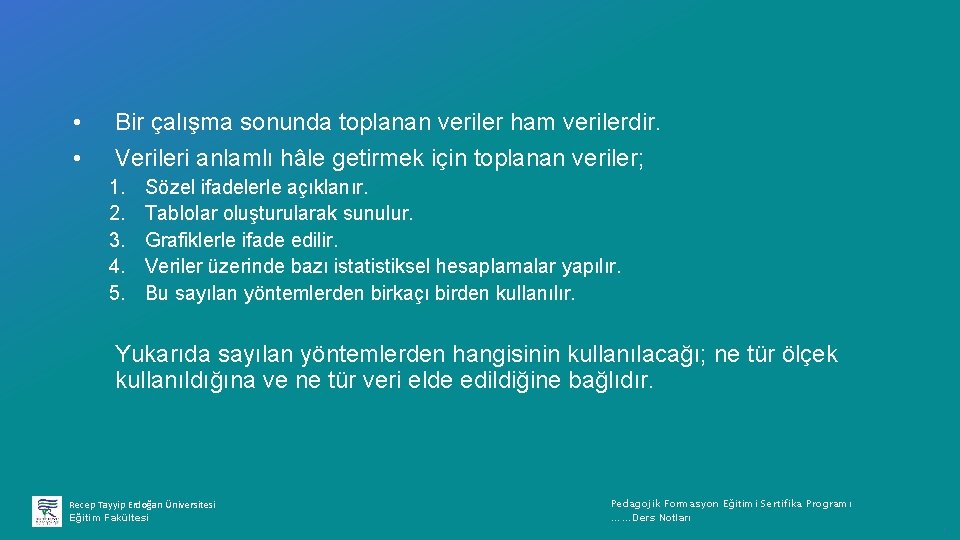 • Bir çalışma sonunda toplanan veriler ham verilerdir.
• Verileri anlamlı hâle getirmek için toplanan veriler;

1. Sözel ifadelerle açıklanır.
2. Tablolar oluşturularak sunulur.
3. Grafiklerle ifade edilir.
4. Veriler üzerinde bazı istatistiksel hesaplamalar yapılır.
5. Bu sayılan yöntemlerden birkaçı birden kullanılır.

Yukarıda sayılan yöntemlerden hangisinin kullanılacağı; ne tür ölçek kullanıldığına ve ne tür veri elde edildiğine bağlıdır.

Recep Tayyip Erdoğan Üniversitesi
Eğitim Fakültesi

Pedagojik Formasyon Eğitimi Sertifika Programı
……Ders Notları